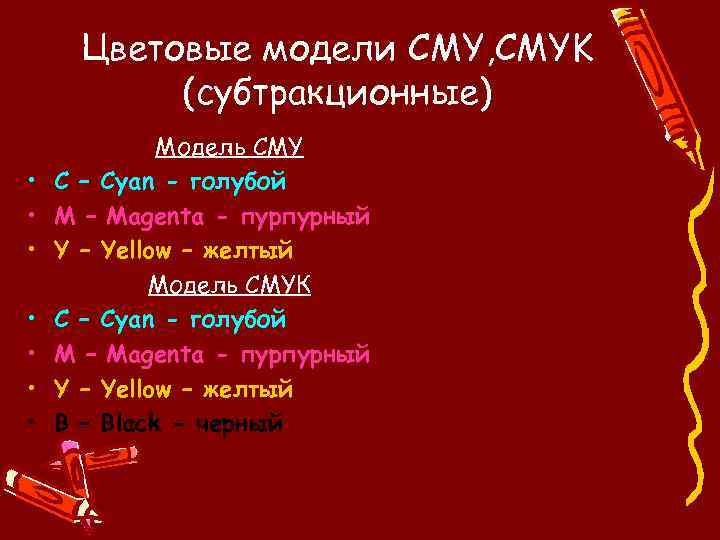 Цветовые модели CMY,CMYK (субтракционные)

Модель CMY

• C – Cyan - голубой
• M – Magenta - пурпурный
• Y – Yellow – желтый

Модель CMYK

• C – Cyan - голубой
• M – Magenta - пурпурный
• Y – Yellow – желтый
• B – Black – черный